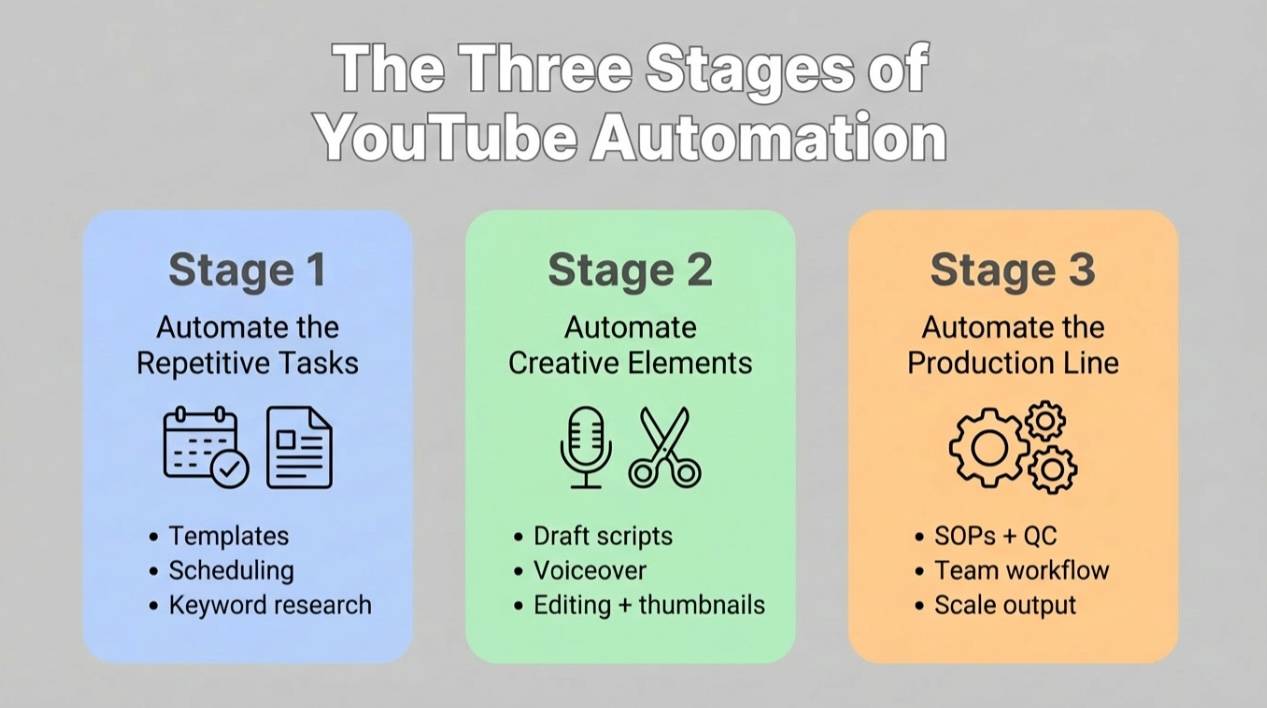 The Three Stages of YouTube Automation

Stage 1

Automate the Repetitive Tasks

• Templates
• Scheduling
• Keyword research

Stage 2

Automate Creative Elements

• Draft scripts
• Voiceover
• Editing + thumbnails

Stage 3

Automate the Production Line

• SOPs + QC
• Team workflow
• Scale output